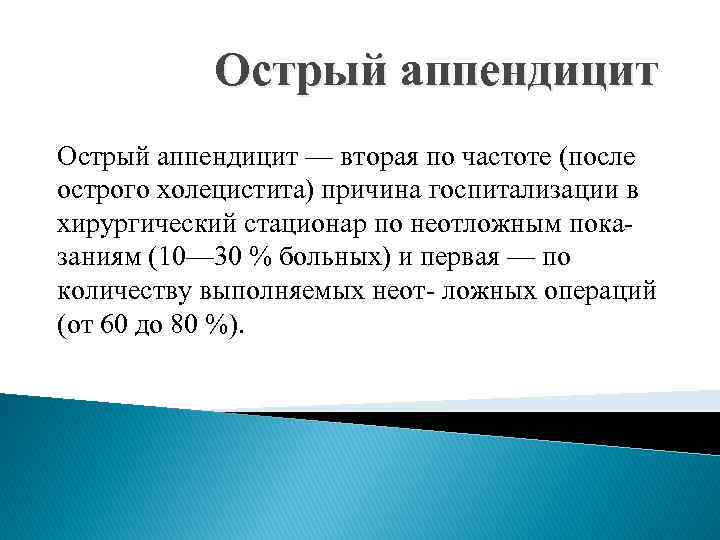 Острый аппендицит

Острый аппендицит — вторая по частоте (после острого холецистита) причина госпитализации в хирургический стационар по неотложным показаниям (10—30 % больных) и первая — по количеству выполняемых неот- ложных операций (от 60 до 80 %).